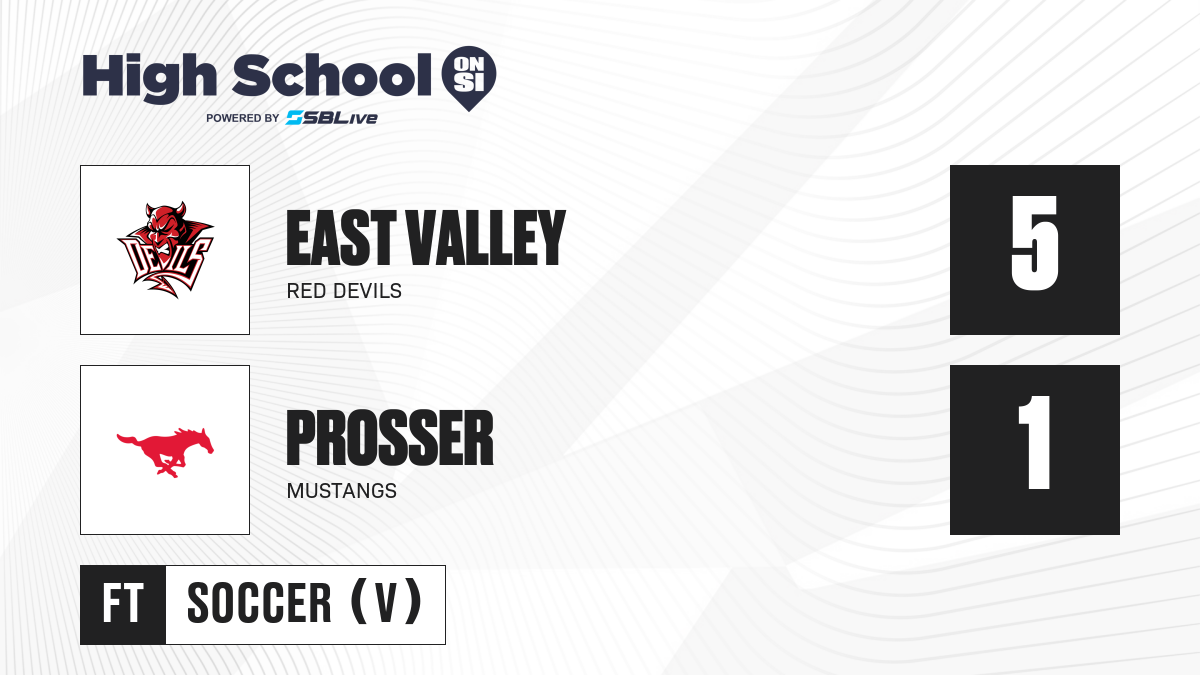 High School ON SI
POWERED BY SBLive

DEVILS

EAST VALLEY
RED DEVILS

5

PROSSER
MUSTANGS

1

FT SOCCER (V)